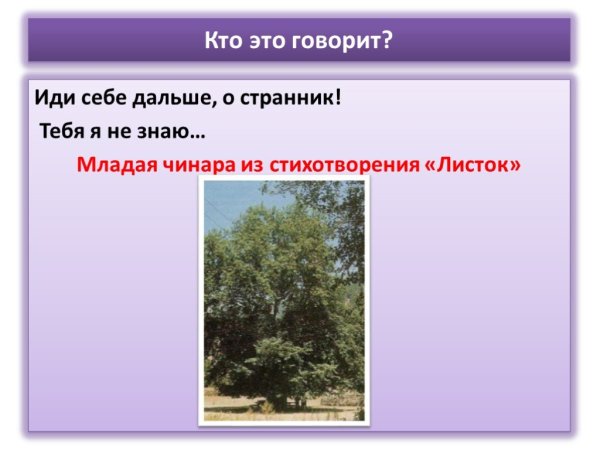 Кто это говорит?

Иди себе дальше, о странник!

Тебя я не знаю…

Младая чинара из стихотворения «Листок»